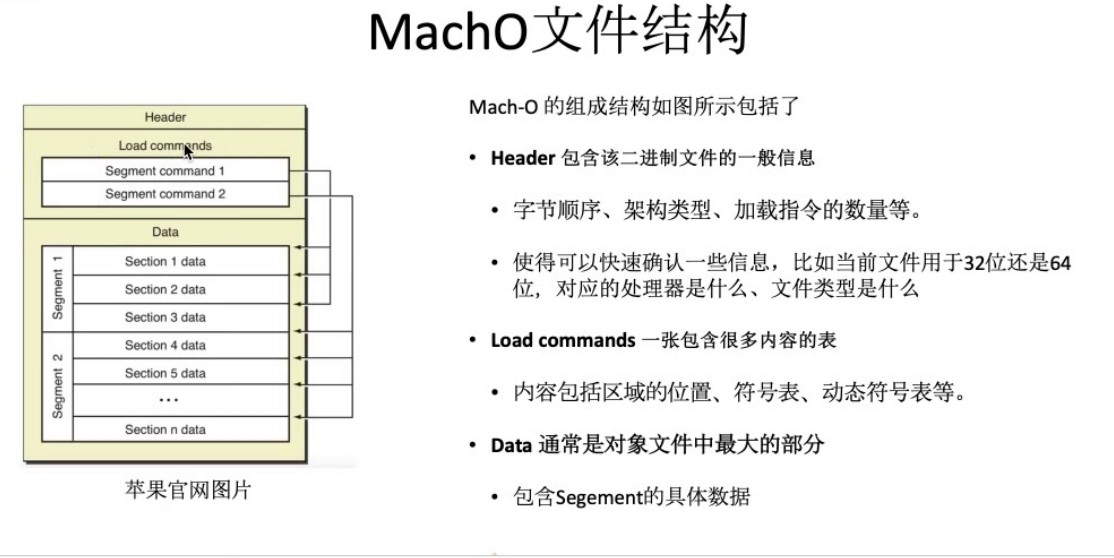 MachO文件结构

Header
Load commands
Segment command 1
Segment command 2
Data
Segment 1
Section 1 data
Section 2 data
Section 3 data
Segment 2
Section 4 data
Section 5 data
...
Section n data

苹果官网图片

Mach-O 的组成结构如图所示包括了

• Header 包含该二进制文件的一般信息

• 字节顺序、架构类型、加载指令的数量等。

• 使得可以快速确认一些信息，比如当前文件用于32位还是64位，对应的处理器是什么、文件类型是什么

• Load commands 一张包含很多内容的表

• 内容包括区域的位置、符号表、动态符号表等。

• Data 通常是对象文件中最大的部分

• 包含Segement的具体数据